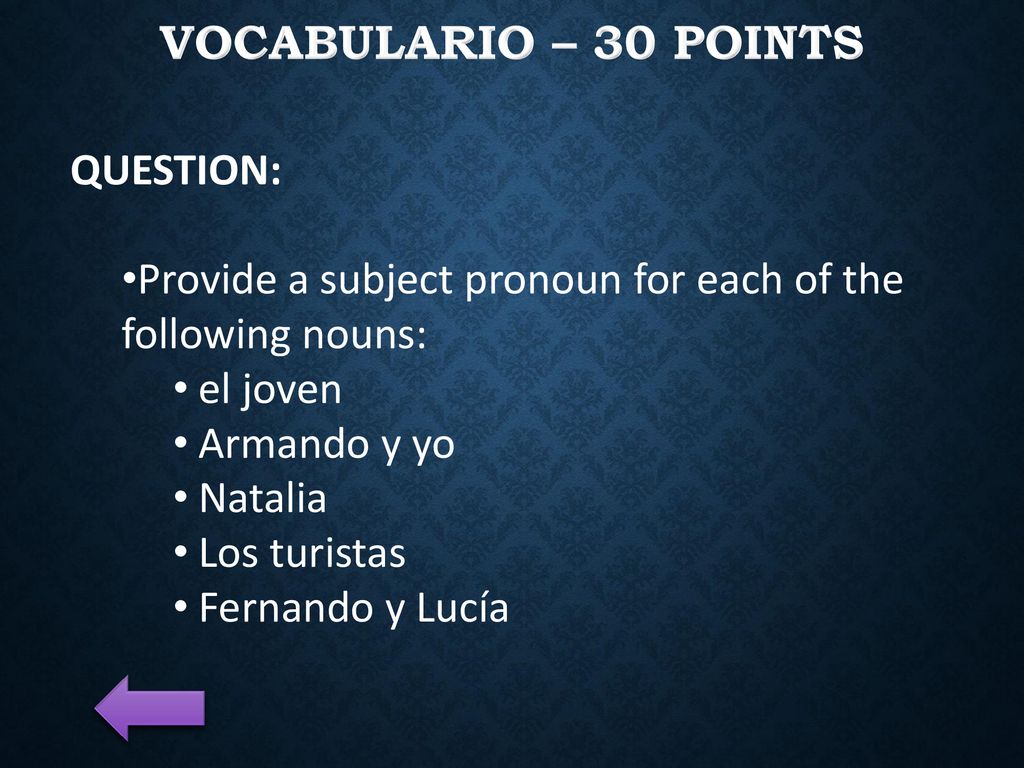 VOCABULARIO – 30 POINTS

QUESTION:

•Provide a subject pronoun for each of the following nouns:
• el joven
• Armando y yo
• Natalia
• Los turistas
• Fernando y Lucía